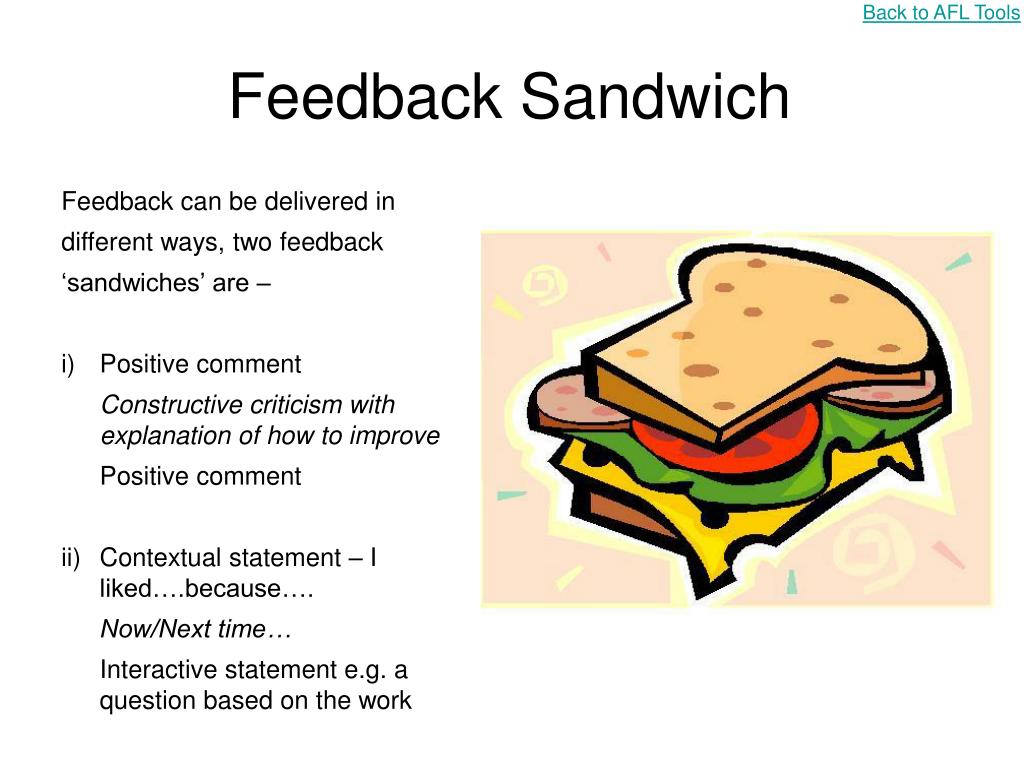 Back to AFL Tools

Feedback Sandwich

Feedback can be delivered in different ways, two feedback ‘sandwiches’ are –

i) Positive comment

Constructive criticism with explanation of how to improve

Positive comment

ii) Contextual statement – I liked….because….

Now/Next time…

Interactive statement e.g. a question based on the work